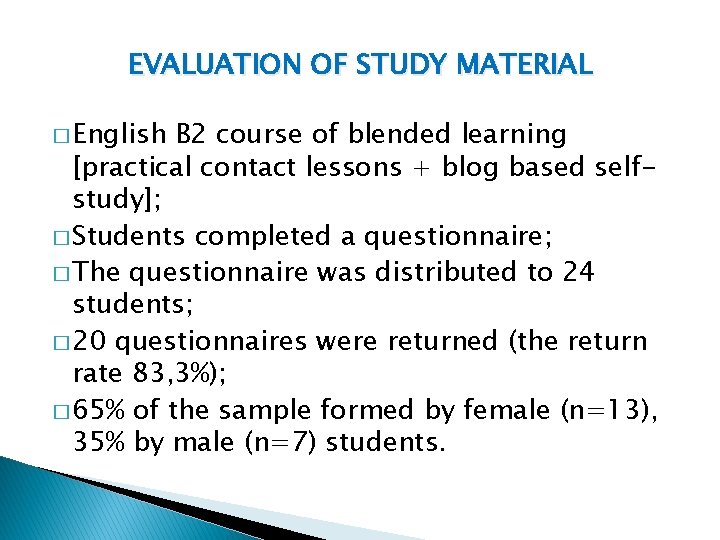 EVALUATION OF STUDY MATERIAL

□ English B2 course of blended learning [practical contact lessons + blog based self-study];

□ Students completed a questionnaire;

□ The questionnaire was distributed to 24 students;

□ 20 questionnaires were returned (the return rate 83,3%);

□ 65% of the sample formed by female (n=13), 35% by male (n=7) students.